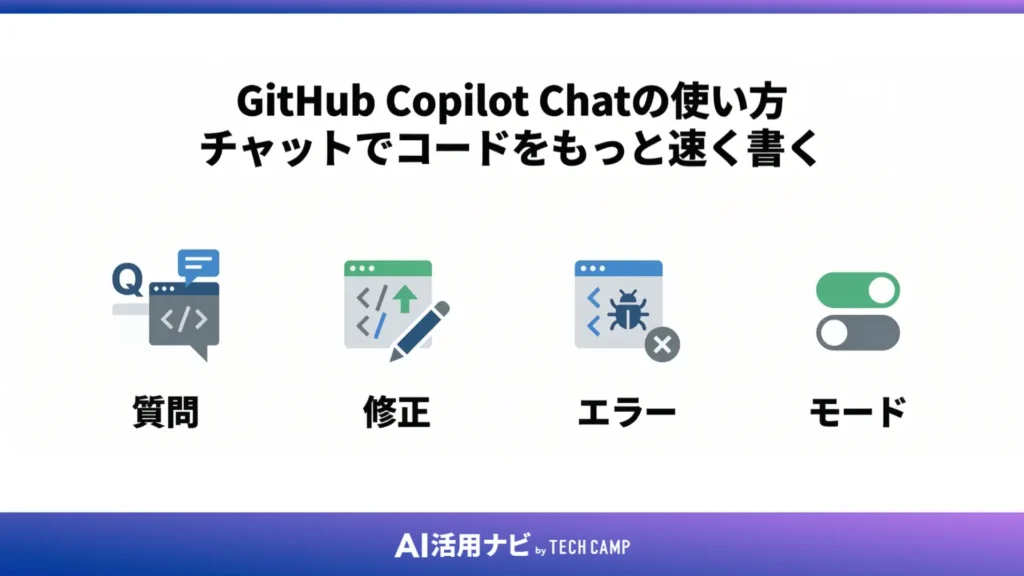 GitHub Copilot Chatの使い方
チャットでコードをもっと速く書く

Q

</>

</

</

<

<

質問

修正

エラー

モード

AI活用ナビ by TECH CAMP